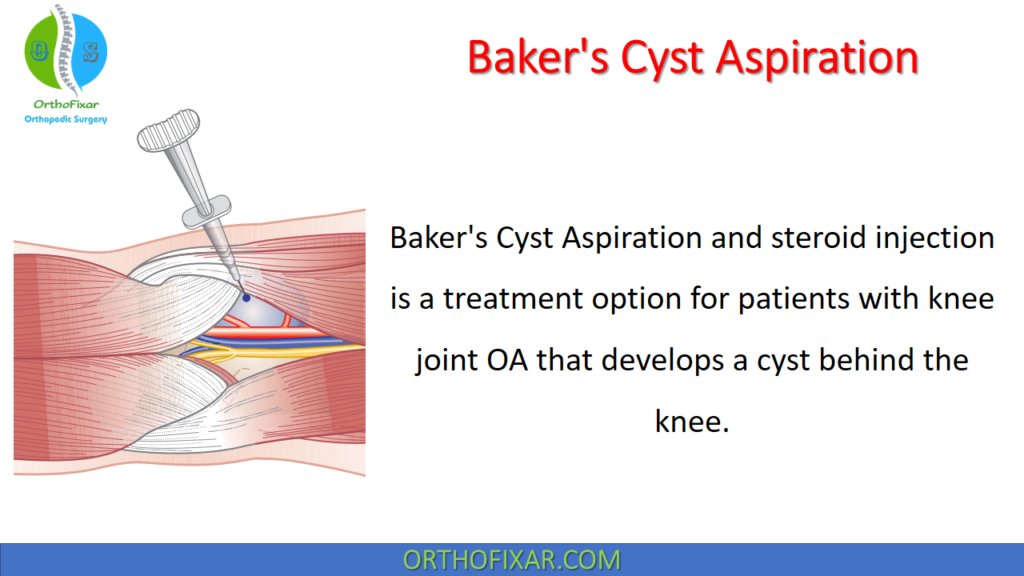 OrthoFixar
Orthopedic Surgery

Baker's Cyst Aspiration

Baker's Cyst Aspiration and steroid injection is a treatment option for patients with knee joint OA that develops a cyst behind the knee.

ORTHOFIXAR.COM